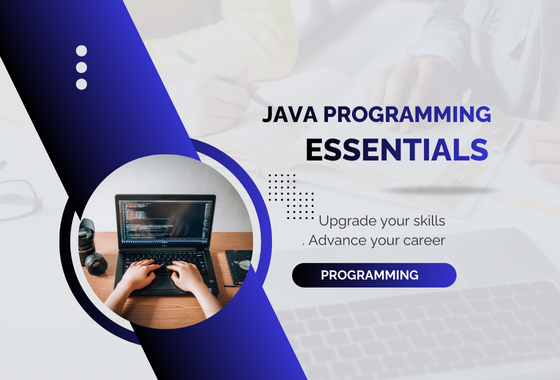 JAVA PROGRAMMING
ESSENTIALS

Upgrade your skills
. Advance your career

PROGRAMMING